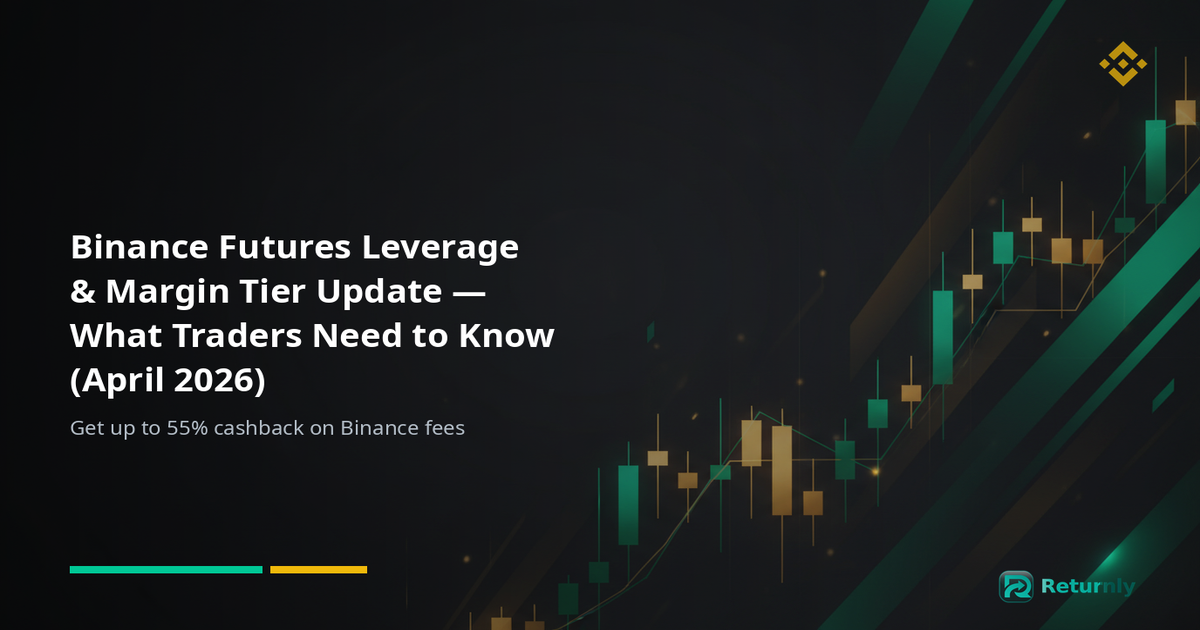 Binance Futures Leverage & Margin Tier Update — What Traders Need to Know (April 2026)

Get up to 55% cashback on Binance fees

Returnly